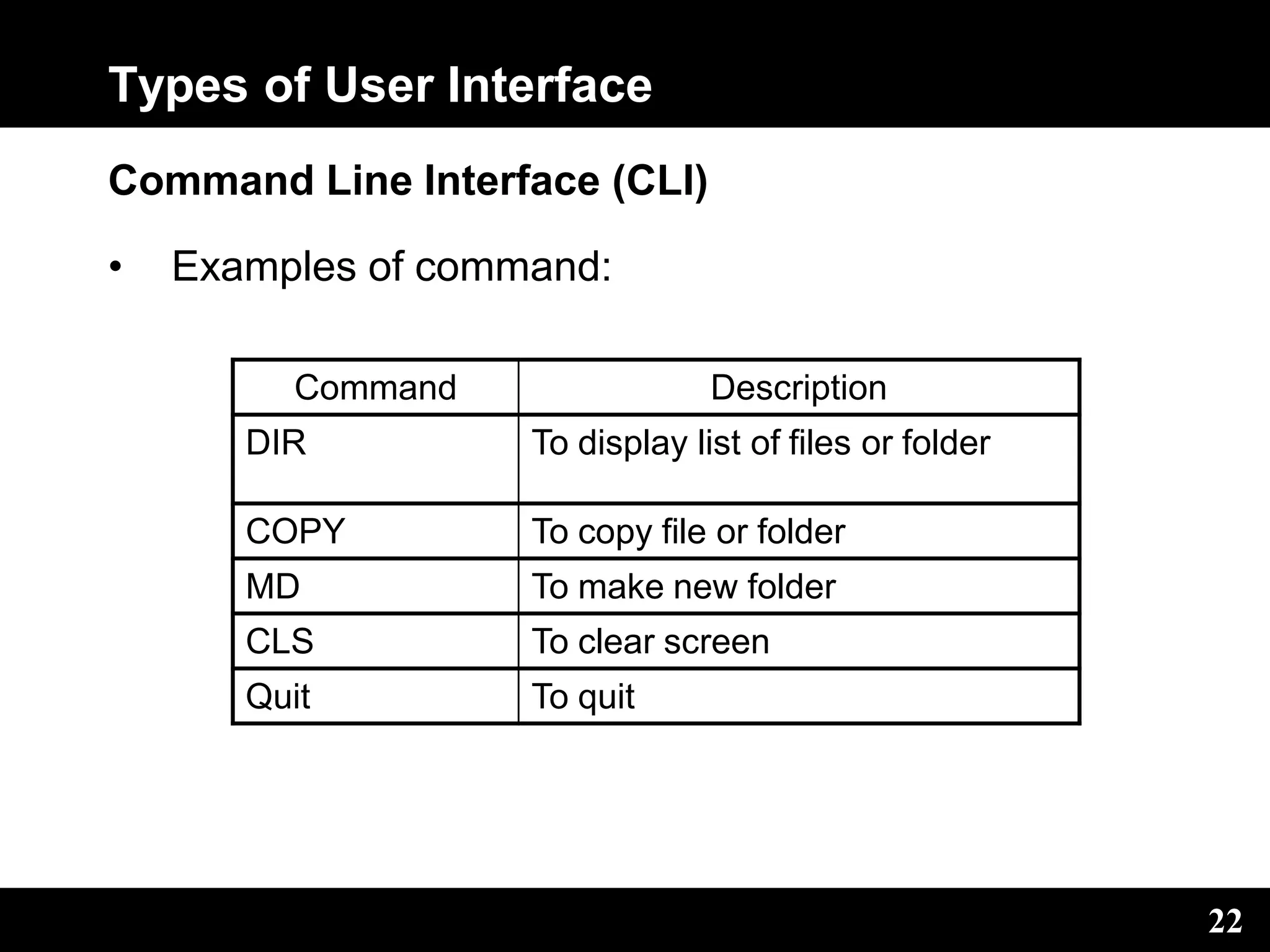 Types of User Interface

Command Line Interface (CLI)

• Examples of command:

| Command | Description |
|---|---|
| DIR | To display list of files or folder |
| COPY | To copy file or folder |
| MD | To make new folder |
| CLS | To clear screen |
| Quit | To quit |

22